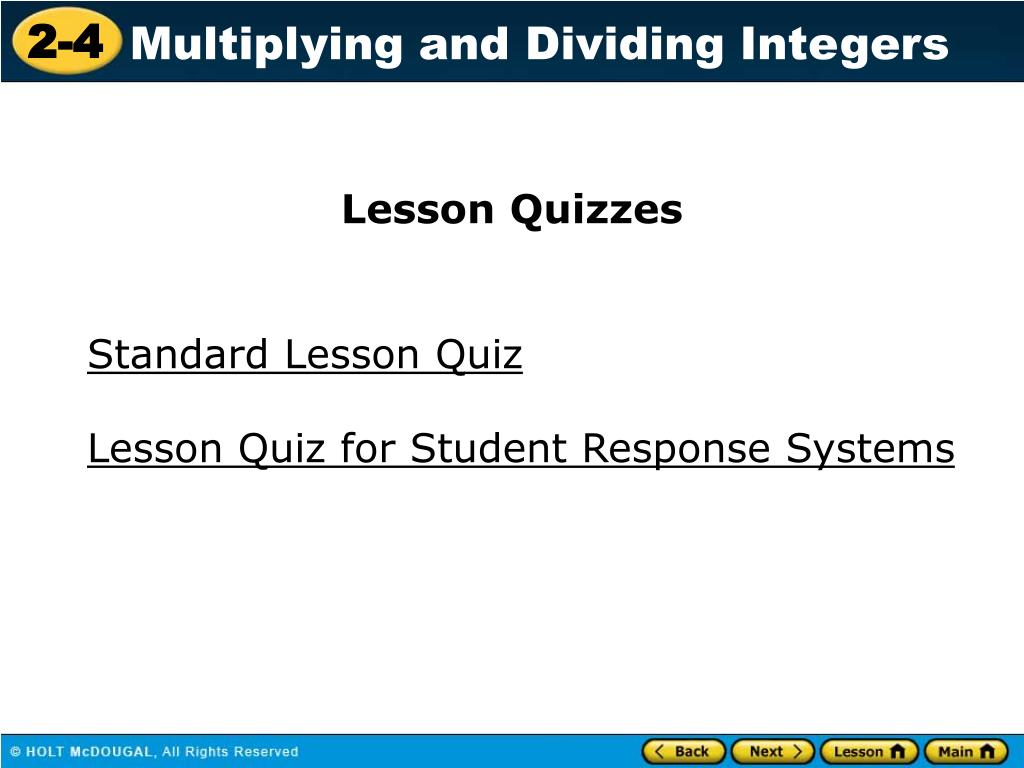 2-4 Multiplying and Dividing Integers

Lesson Quizzes

Standard Lesson Quiz

Lesson Quiz for Student Response Systems

© HOLT McDOUGAL, All Rights Reserved

Back Next Lesson Main